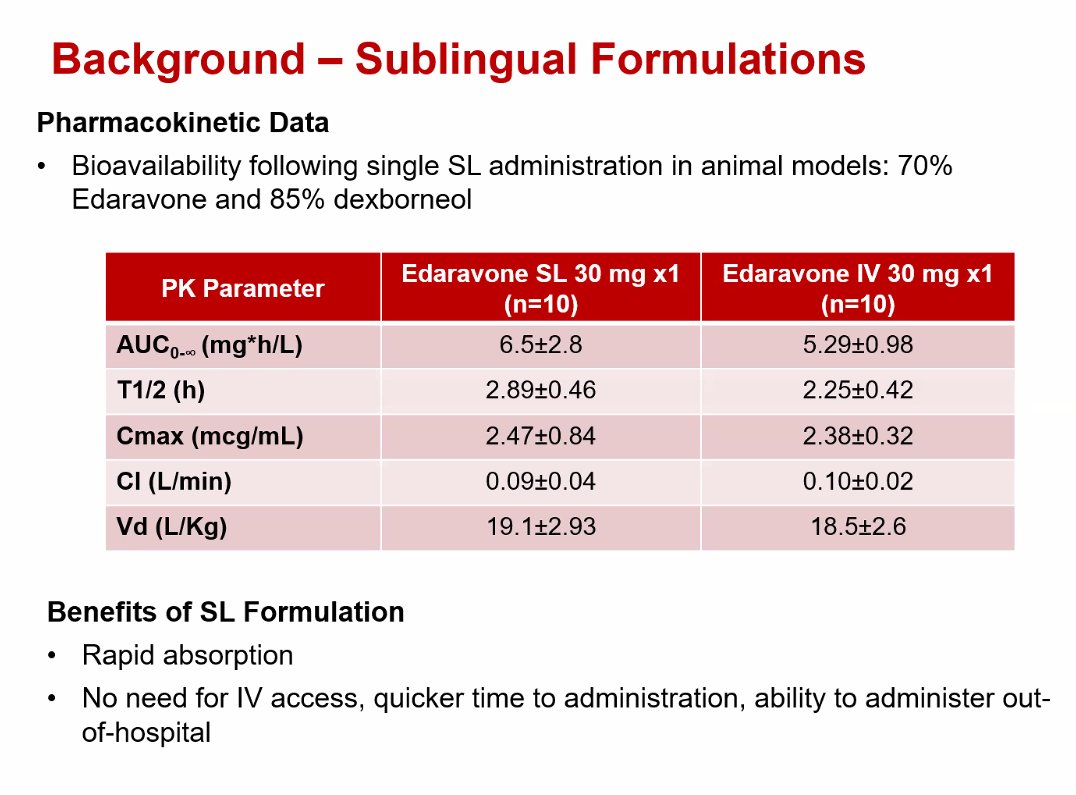 Background – Sublingual Formulations

Pharmacokinetic Data

• Bioavailability following single SL administration in animal models: 70% Edaravone and 85% dexborneol

| PK Parameter | Edaravone SL 30 mg x1 (n=10) | Edaravone IV 30 mg x1 (n=10) |
|---|---|---|
| $AUC_{0-\infty}$ (mg*h/L) | 6.5±2.8 | 5.29±0.98 |
| T1/2 (h) | 2.89±0.46 | 2.25±0.42 |
| Cmax (mcg/mL) | 2.47±0.84 | 2.38±0.32 |
| Cl (L/min) | 0.09±0.04 | 0.10±0.02 |
| Vd (L/Kg) | 19.1±2.93 | 18.5±2.6 |

Benefits of SL Formulation

• Rapid absorption

• No need for IV access, quicker time to administration, ability to administer out-of-hospital